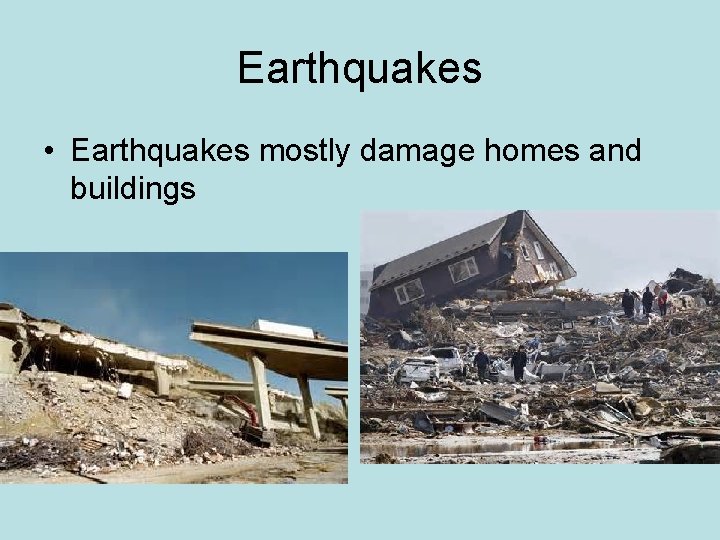 Earthquakes

• Earthquakes mostly damage homes and buildings